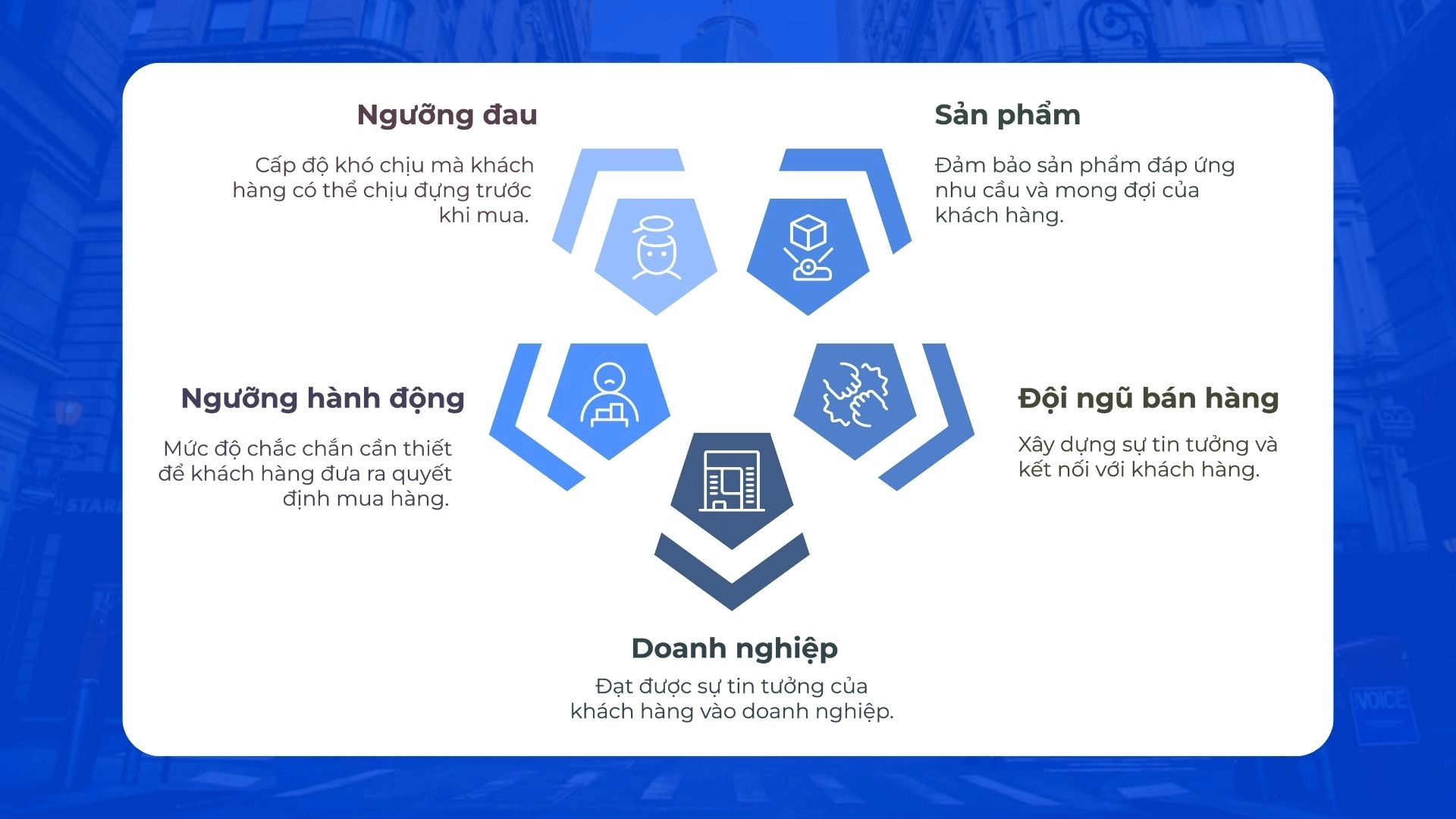 Ngưỡng đau

Cấp độ khó chịu mà khách hàng có thể chịu đựng trước khi mua.

Sản phẩm

Đảm bảo sản phẩm đáp ứng nhu cầu và mong đợi của khách hàng.

Ngưỡng hành động

Mức độ chắc chắn cần thiết để khách hàng đưa ra quyết định mua hàng.

Đội ngũ bán hàng

Xây dựng sự tin tưởng và kết nối với khách hàng.

Doanh nghiệp

Đạt được sự tin tưởng của khách hàng vào doanh nghiệp.